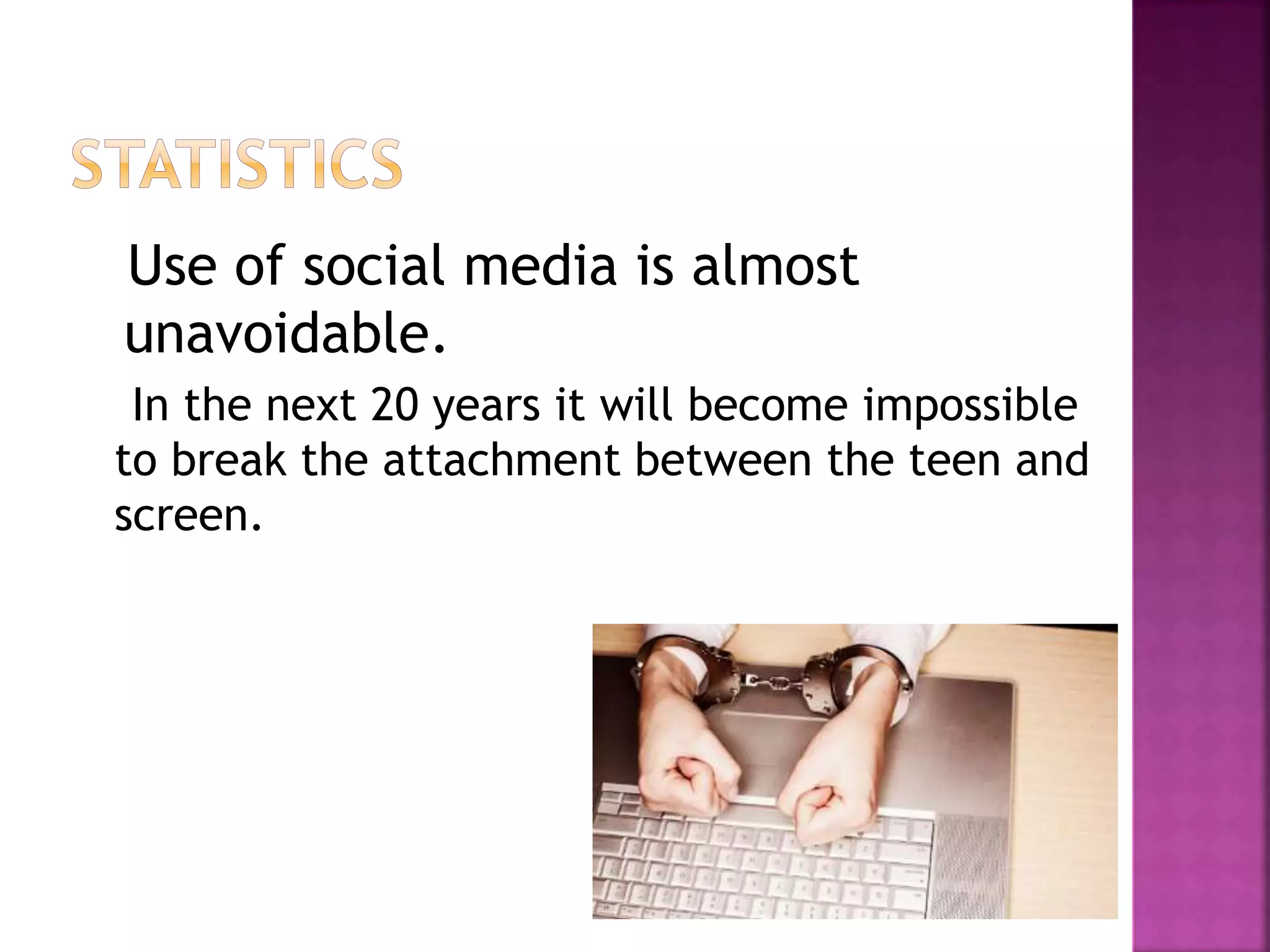 STATISTICS

Use of social media is almost unavoidable.

In the next 20 years it will become impossible to break the attachment between the teen and screen.